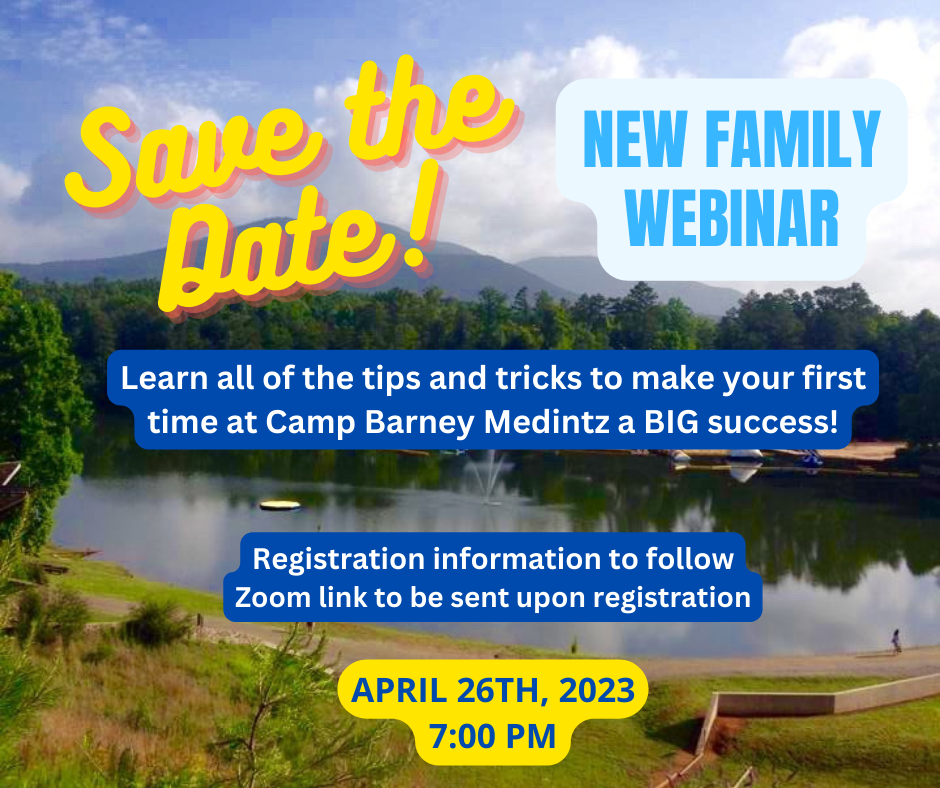 Save the Date!

NEW FAMILY WEBINAR

Learn all of the tips and tricks to make your first time at Camp Barney Medintz a BIG success!

Registration information to follow
Zoom link to be sent upon registration

APRIL 26TH, 2023
7:00 PM